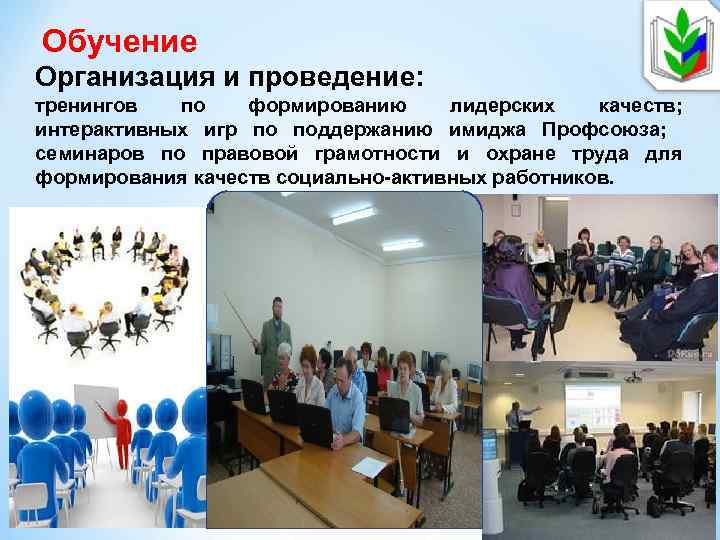 Обучение

Организация и проведение:

тренингов по формированию лидерских качеств; интерактивных игр по поддержанию имиджа Профсоюза; семинаров по правовой грамотности и охране труда для формирования качеств социально-активных работников.